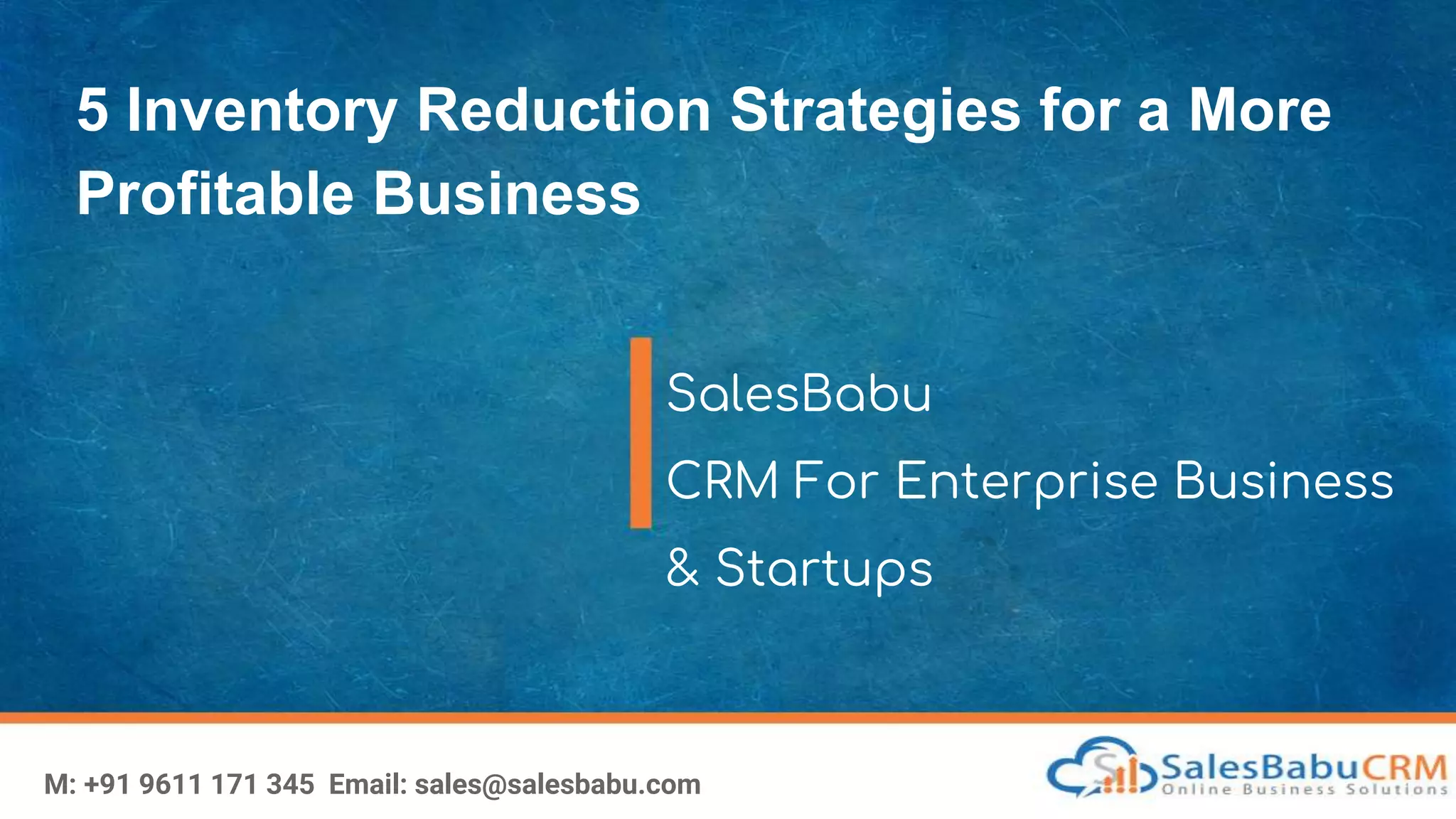 5 Inventory Reduction Strategies for a More Profitable Business

SalesBabu

CRM For Enterprise Business & Startups

M: +91 9611 171 345 Email: sales@salesbabu.com

SalesBabuCRM
Online Business Solutions